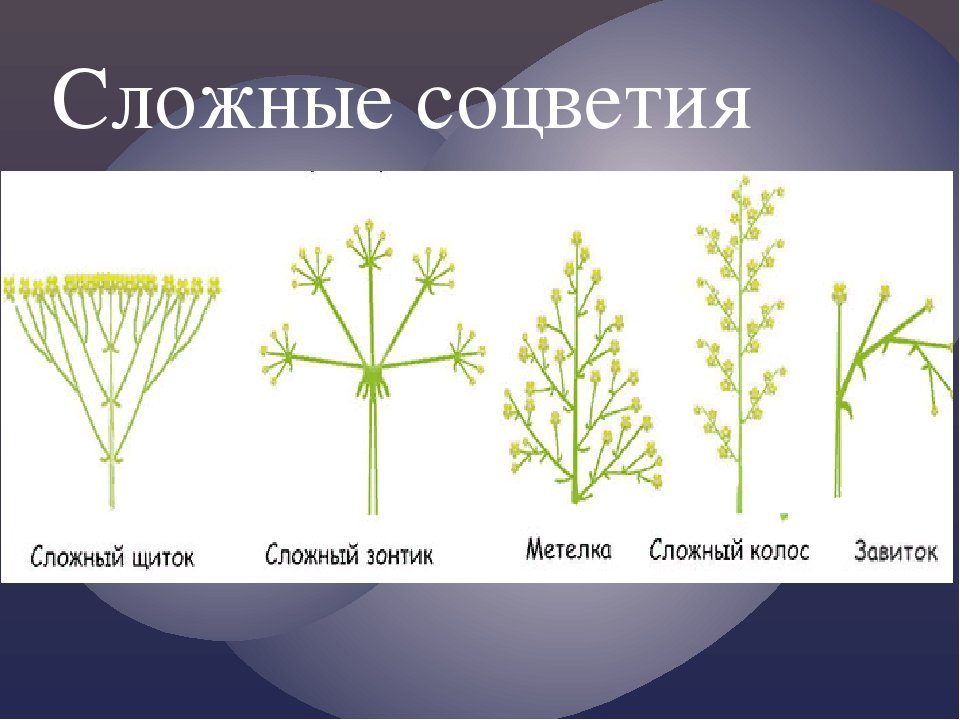 Сложные соцветия

Сложный щиток

Сложный зонтик

Метелка

Сложный колос

Завиток